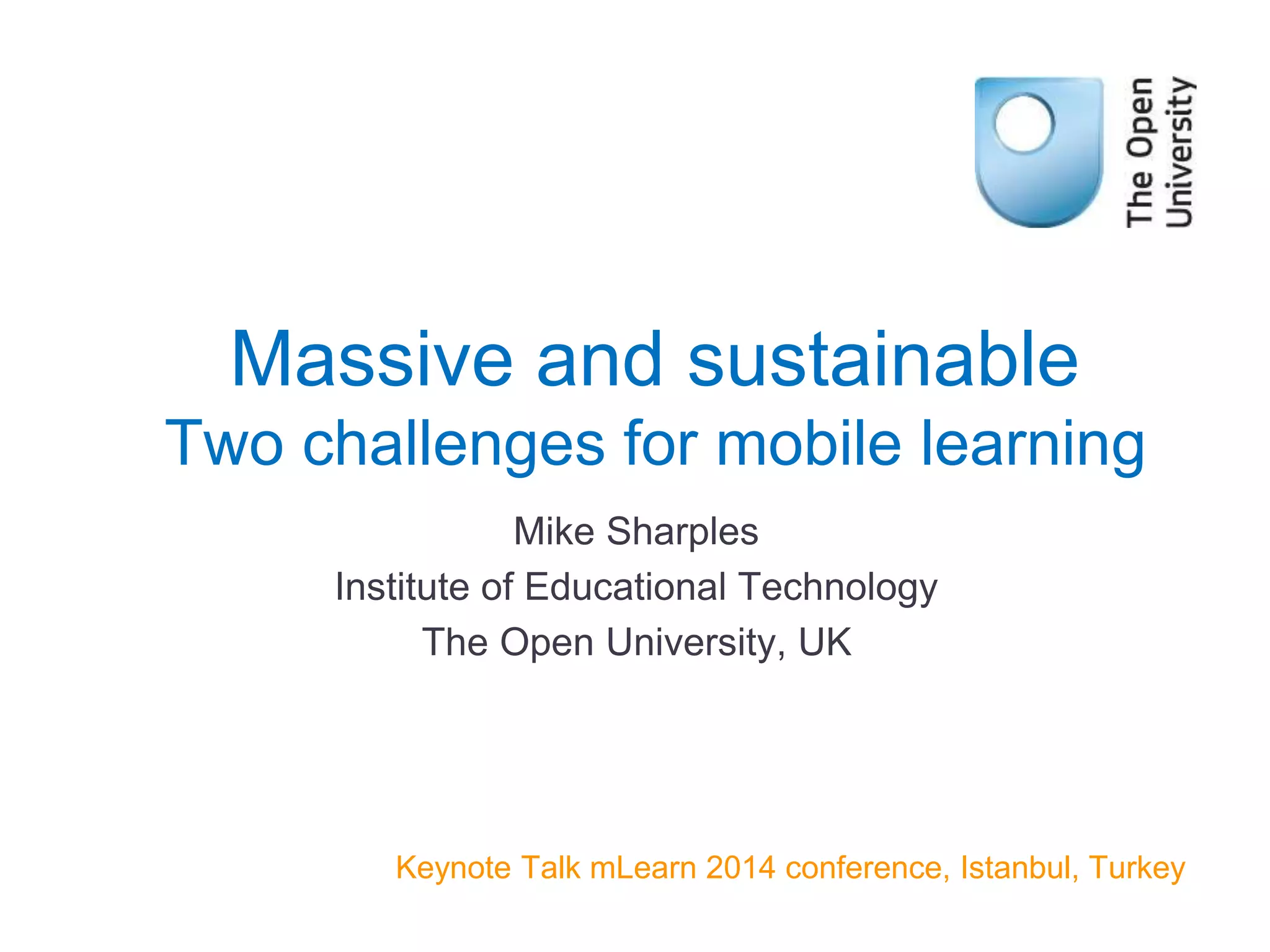 The Open University

Massive and sustainable
Two challenges for mobile learning

Mike Sharples
Institute of Educational Technology
The Open University, UK

Keynote Talk mLearn 2014 conference, Istanbul, Turkey